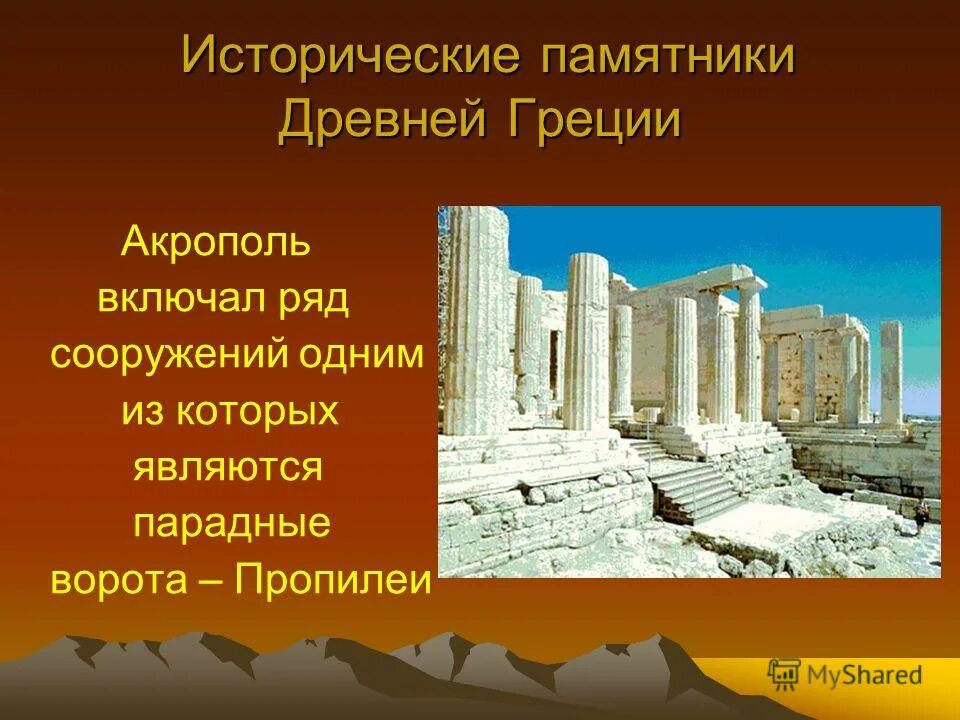 Исторические памятники Древней Греции

Акрополь включал ряд сооружений одним из которых являются парадные ворота – Пропилеи

MyShared